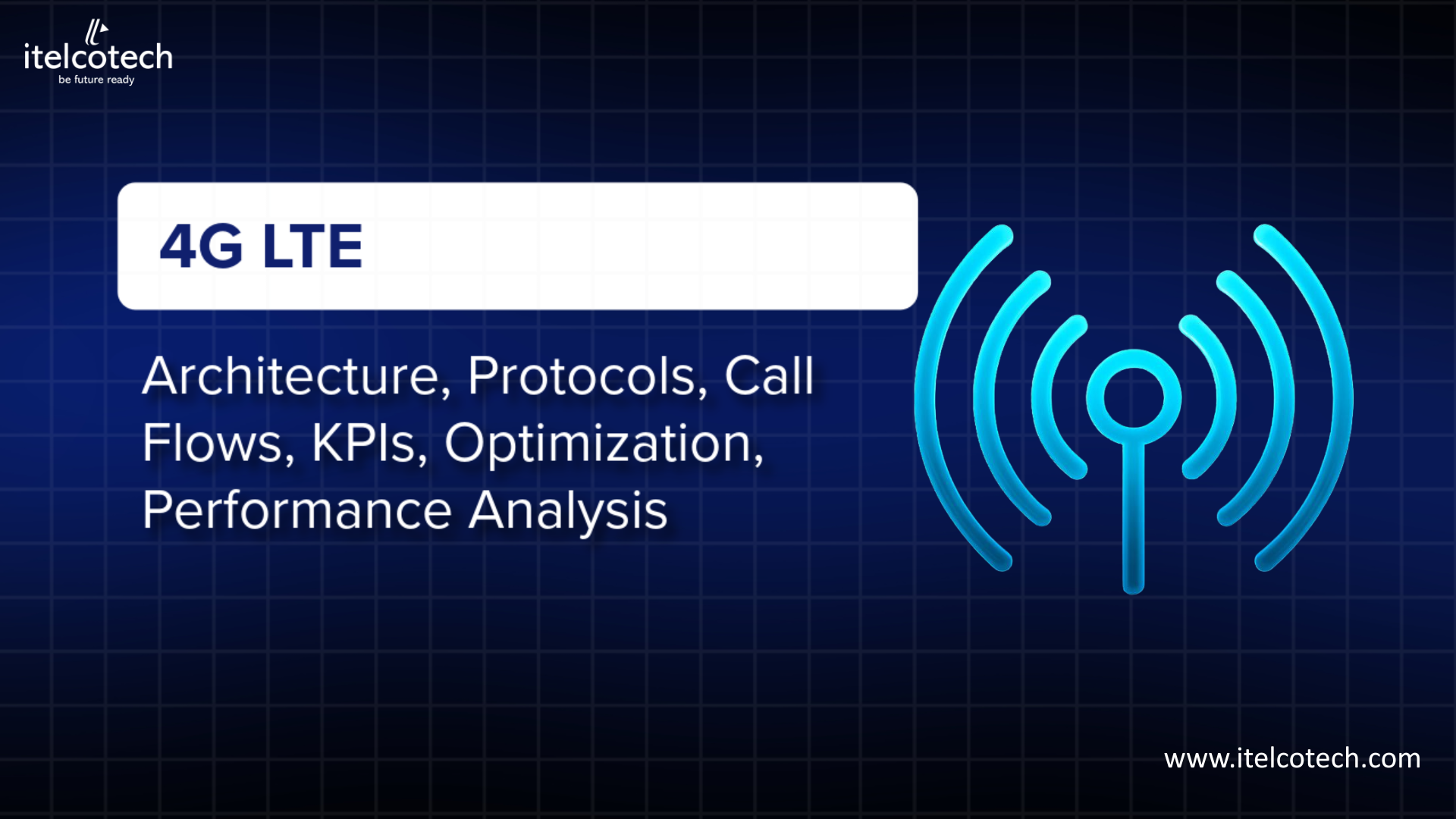 itelcotech
be future ready

4G LTE

Architecture, Protocols, Call Flows, KPIs, Optimization, Performance Analysis

www.itelcotech.com